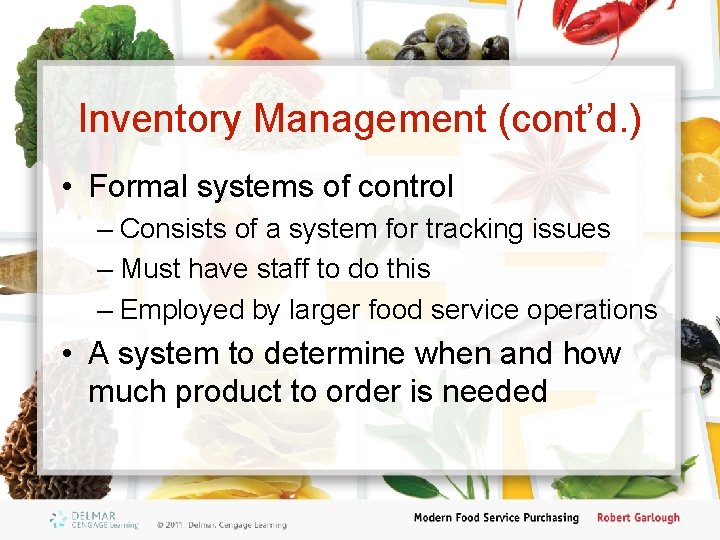 Inventory Management (cont'd.)

• Formal systems of control
– Consists of a system for tracking issues
– Must have staff to do this
– Employed by larger food service operations

• A system to determine when and how much product to order is needed

DELMAR CENGAGE Learning
© 2011 Delmar, Cengage Learning

Modern Food Service Purchasing Robert Garlough